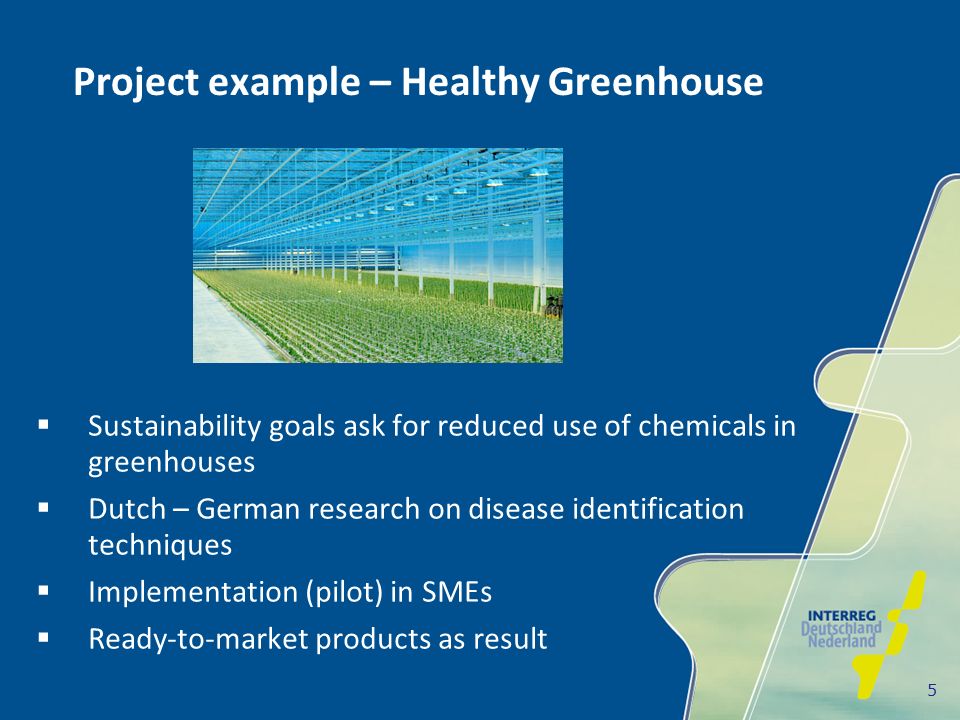 Project example – Healthy Greenhouse

▪ Sustainability goals ask for reduced use of chemicals in greenhouses

▪ Dutch – German research on disease identification techniques

▪ Implementation (pilot) in SMEs

▪ Ready-to-market products as result

INTERREG
Deutschland
Nederland

5